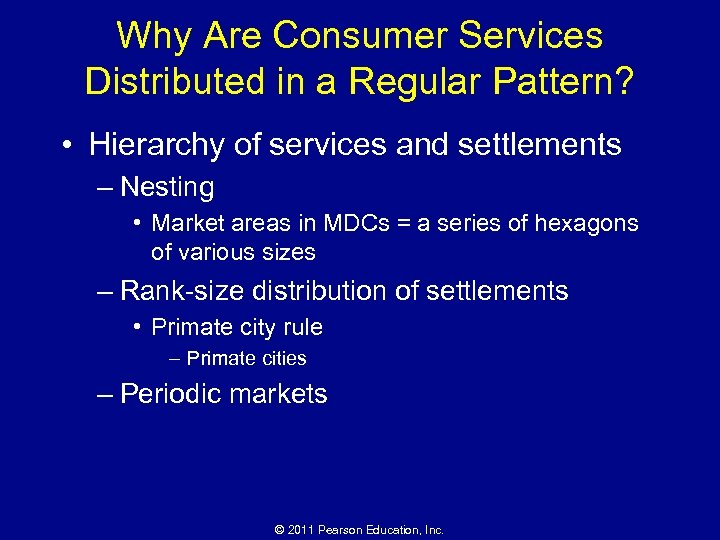 Why Are Consumer Services Distributed in a Regular Pattern?

• Hierarchy of services and settlements
– Nesting
• Market areas in MDCs = a series of hexagons of various sizes
– Rank-size distribution of settlements
• Primate city rule
– Primate cities
– Periodic markets

© 2011 Pearson Education, Inc.